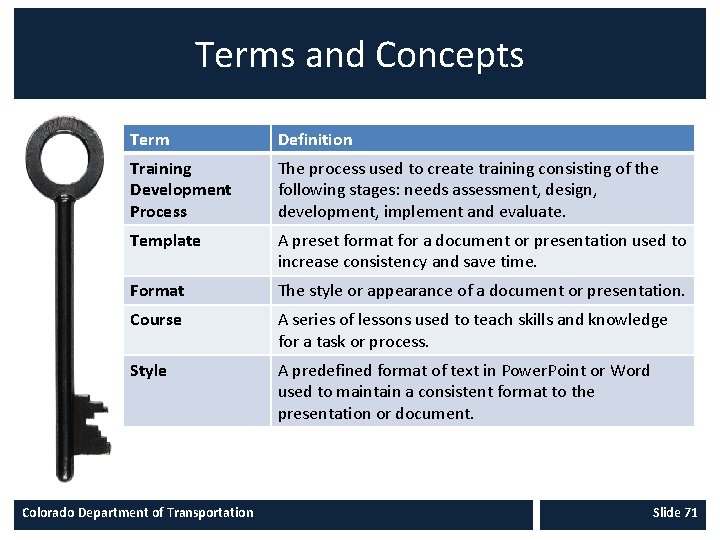 Terms and Concepts

| Term | Definition |
|---|---|
| Training Development Process | The process used to create training consisting of the following stages: needs assessment, design, development, implement and evaluate. |
| Template | A preset format for a document or presentation used to increase consistency and save time. |
| Format | The style or appearance of a document or presentation. |
| Course | A series of lessons used to teach skills and knowledge for a task or process. |
| Style | A predefined format of text in PowerPoint or Word used to maintain a consistent format to the presentation or document. |

Colorado Department of Transportation

Slide 71